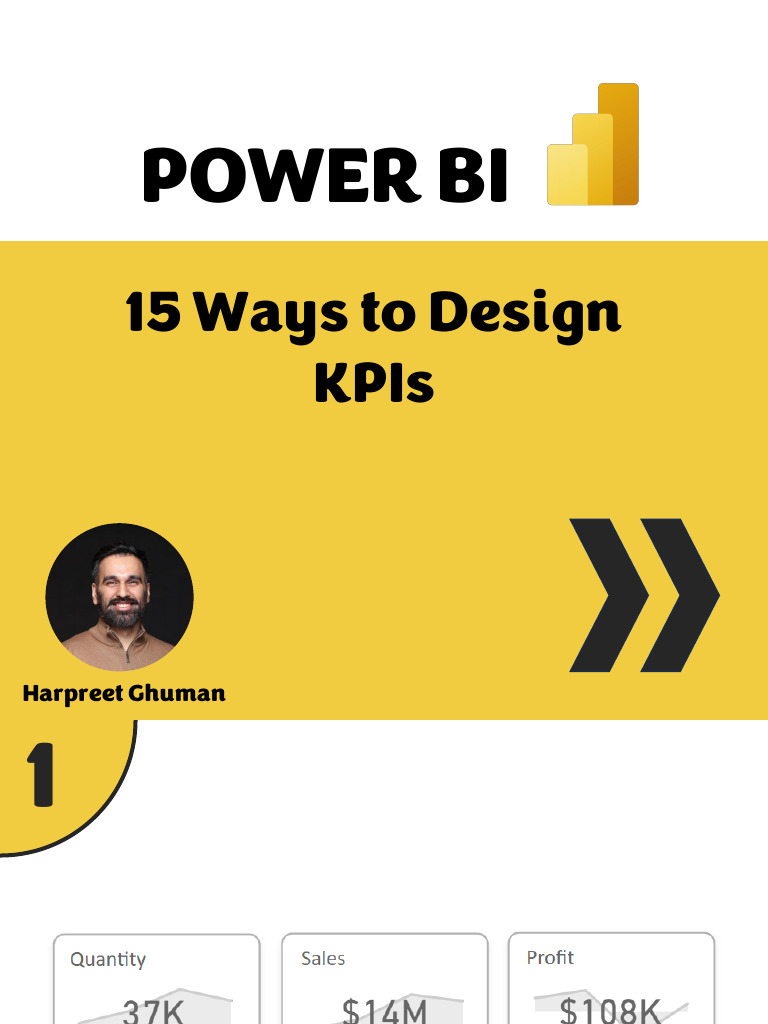 POWER BI

15 Ways to Design KPIs

Harpreet Ghuman

1

Quantity
37K

Sales
$14M

Profit
$108K